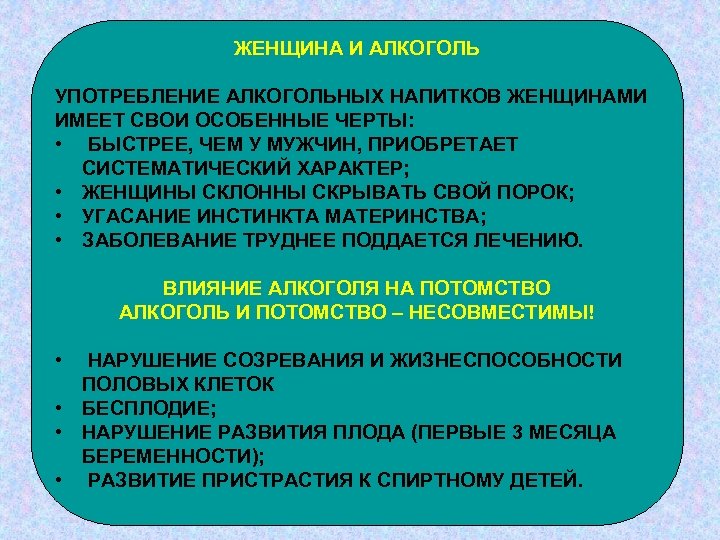 ЖЕНЩИНА И АЛКОГОЛЬ

УПОТРЕБЛЕНИЕ АЛКОГОЛЬНЫХ НАПИТКОВ ЖЕНЩИНАМИ ИМЕЕТ СВОИ ОСОБЕННЫЕ ЧЕРТЫ:
• БЫСТРЕЕ, ЧЕМ У МУЖЧИН, ПРИОБРЕТАЕТ СИСТЕМАТИЧЕСКИЙ ХАРАКТЕР;
• ЖЕНЩИНЫ СКЛОННЫ СКРЫВАТЬ СВОЙ ПОРОК;
• УГАСАНИЕ ИНСТИНКТА МАТЕРИНСТВА;
• ЗАБОЛЕВАНИЕ ТРУДНЕЕ ПОДДАЕТСЯ ЛЕЧЕНИЮ.

ВЛИЯНИЕ АЛКОГОЛЯ НА ПОТОМСТВО
АЛКОГОЛЬ И ПОТОМСТВО – НЕСОВМЕСТИМЫ!

• НАРУШЕНИЕ СОЗРЕВАНИЯ И ЖИЗНЕСПОСОБНОСТИ ПОЛОВЫХ КЛЕТОК
• БЕСПЛОДИЕ;
• НАРУШЕНИЕ РАЗВИТИЯ ПЛОДА (ПЕРВЫЕ 3 МЕСЯЦА БЕРЕМЕННОСТИ);
• РАЗВИТИЕ ПРИСТРАСТИЯ К СПИРТНОМУ ДЕТЕЙ.